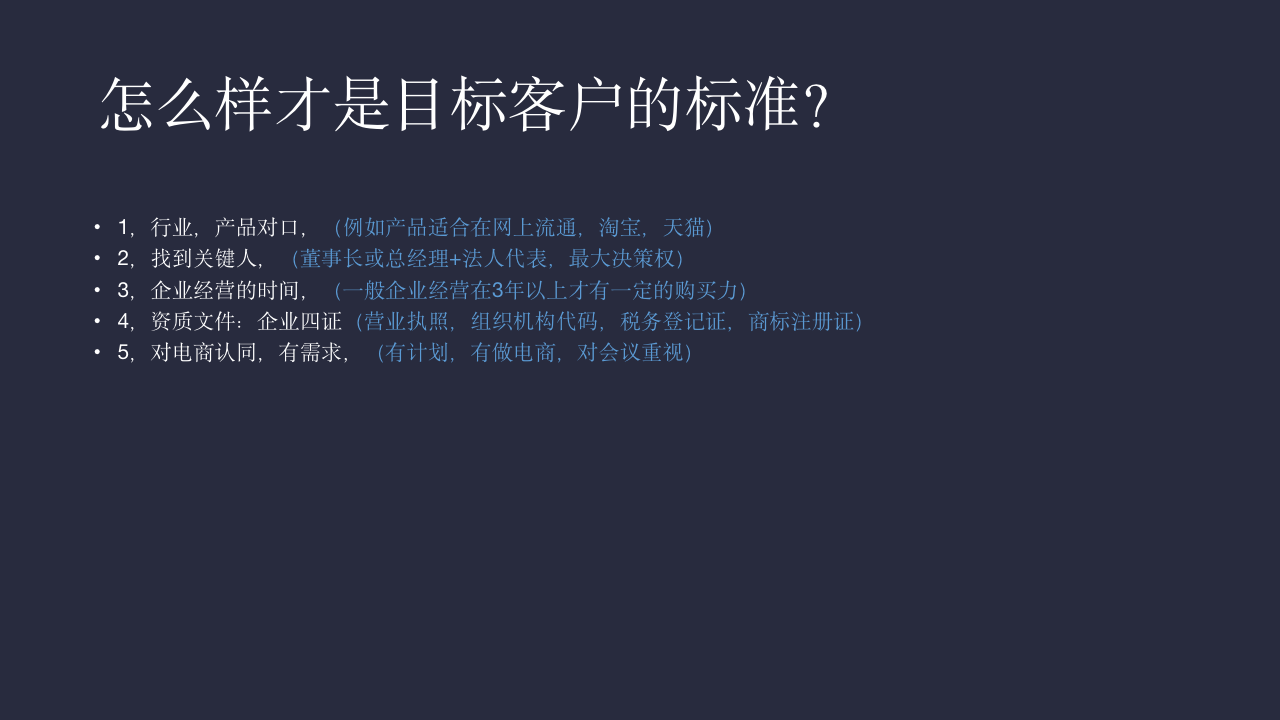 怎么样才是目标客户的标准？

• 1，行业，产品对口，（例如产品适合在网上流通，淘宝，天猫）
• 2，找到关键人，（董事长或总经理+法人代表，最大决策权）
• 3，企业经营的时间，（一般企业经营在3年以上才有一定的购买力）
• 4，资质文件：企业四证（营业执照，组织机构代码，税务登记证，商标注册证）
• 5，对电商认同，有需求，（有计划，有做电商，对会议重视）